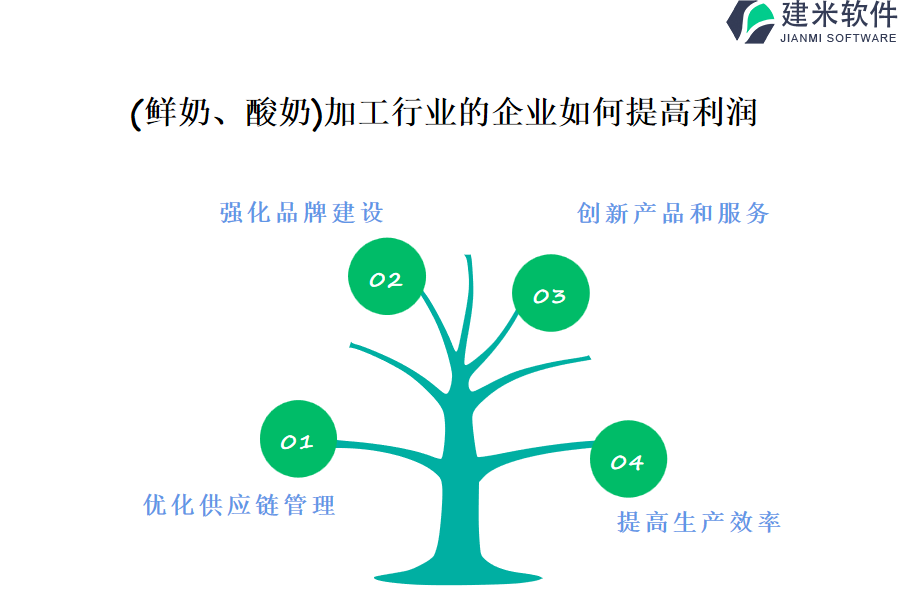 建米软件
JIANMI SOFTWARE

(鲜奶、酸奶)加工行业的企业如何提高利润

强化品牌建设

创新产品和服务

02

03

01

04

优化供应链管理

提高生产效率